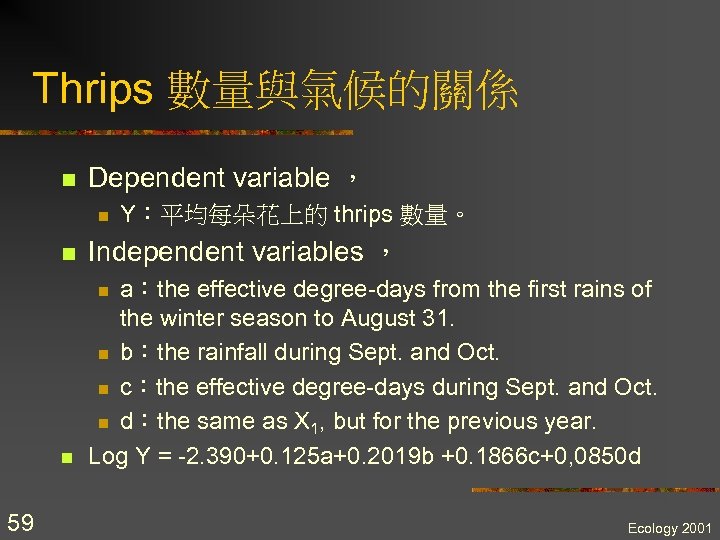 Thrips 數量與氣候的關係

Dependent variable ，

Y：平均每朵花上的 thrips 數量。

Independent variables ，

a：the effective degree-days from the first rains of the winter season to August 31.

b：the rainfall during Sept. and Oct.

c：the effective degree-days during Sept. and Oct.

d：the same as $X_1$, but for the previous year.

Log Y = -2.390+0.125a+0.2019b +0.1866c+0,0850d

59

Ecology 2001